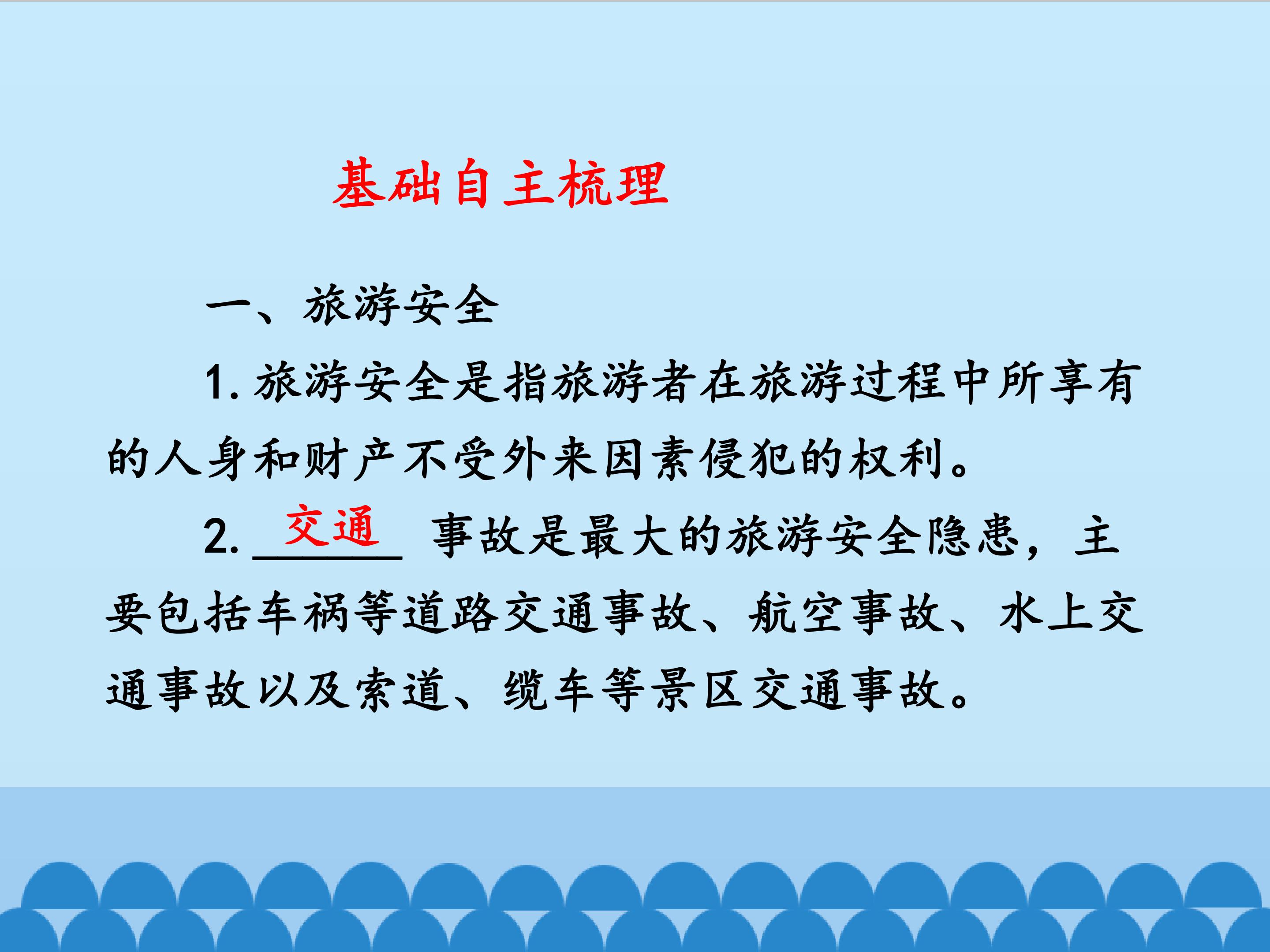 基础自主梳理

一、旅游安全

1. 旅游安全是指旅游者在旅游过程中所享有的人身和财产不受外来因素侵犯的权利。

2. 交通 事故是最大的旅游安全隐患，主要包括车祸等道路交通事故、航空事故、水上交通事故以及索道、缆车等景区交通事故。